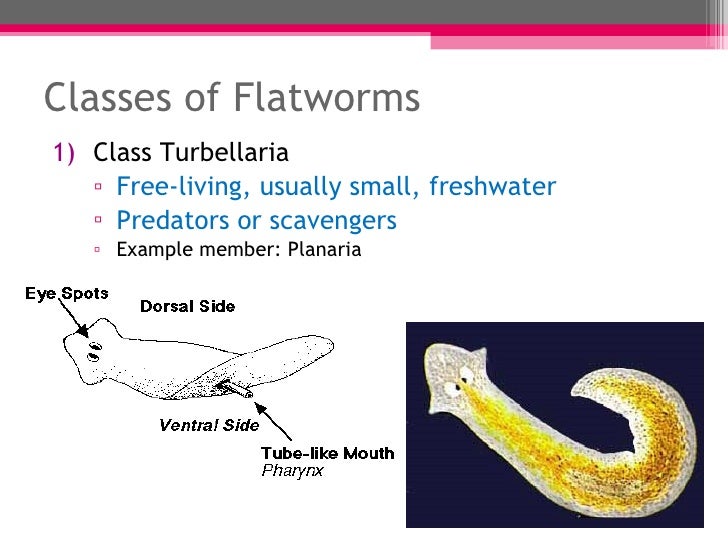 Classes of Flatworms

1) Class Turbellaria
▫ Free-living, usually small, freshwater
▫ Predators or scavengers
▫ Example member: Planaria

Eye Spots
Dorsal Side
Ventral Side
Tube-like Mouth
Pharynx